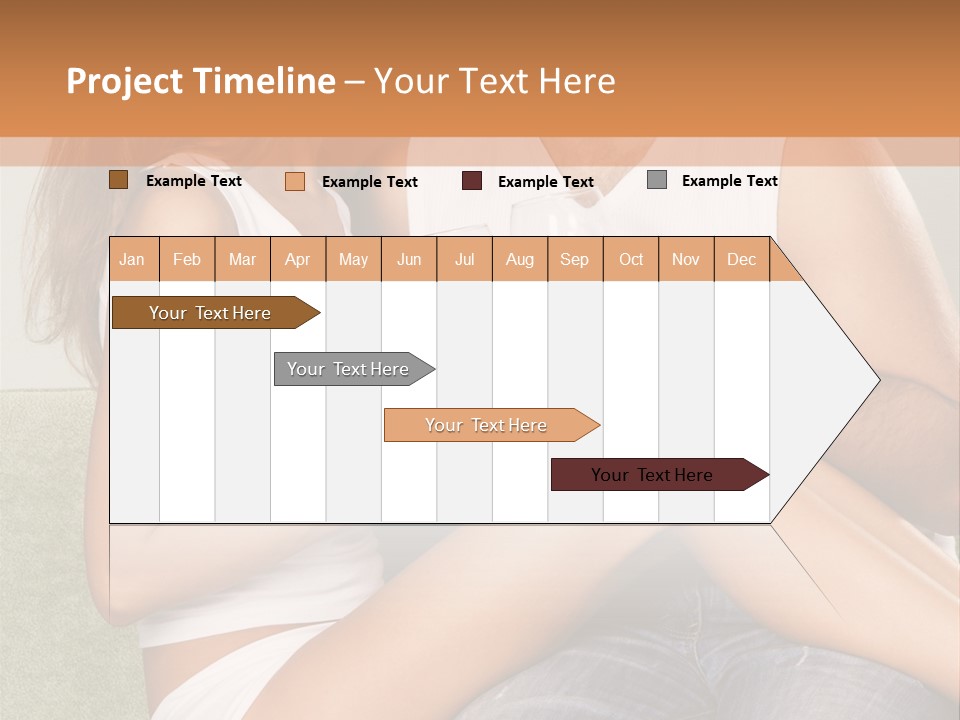 Project Timeline – Your Text Here

Example Text
Example Text
Example Text
Example Text

| Jan | Feb | Mar | Apr | May | Jun | Jul | Aug | Sep | Oct | Nov | Dec |
|---|---|---|---|---|---|---|---|---|---|---|---|

Your Text Here
Your Text Here
Your Text Here
Your Text Here